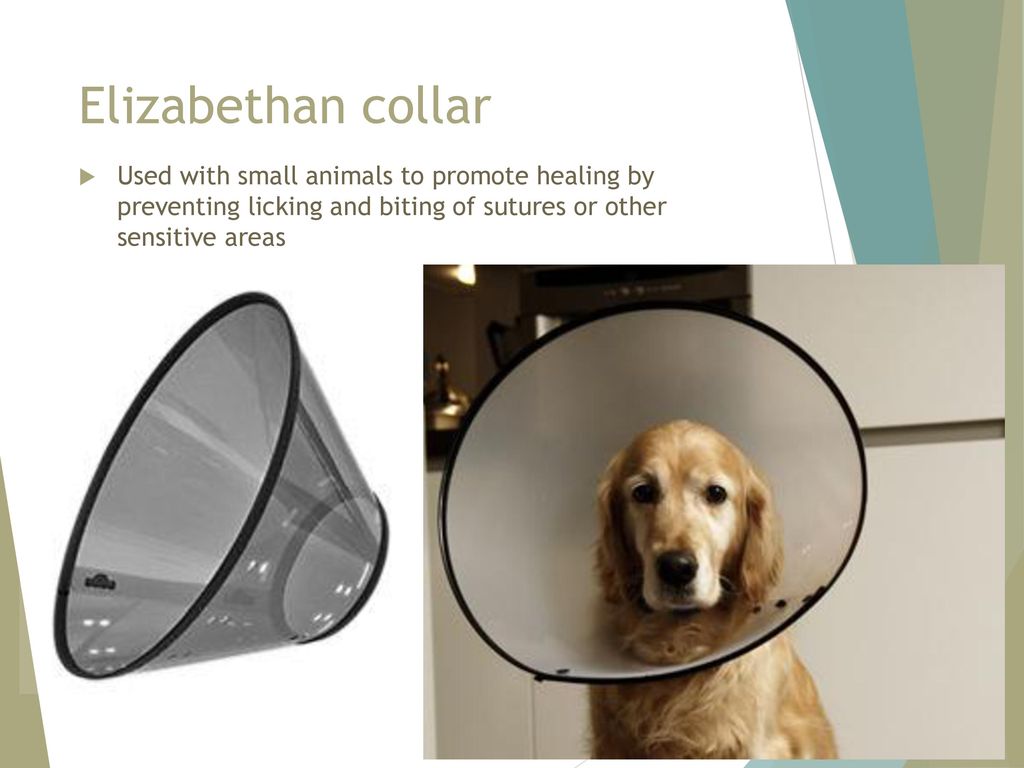 Elizabethan collar

Used with small animals to promote healing by preventing licking and biting of sutures or other sensitive areas